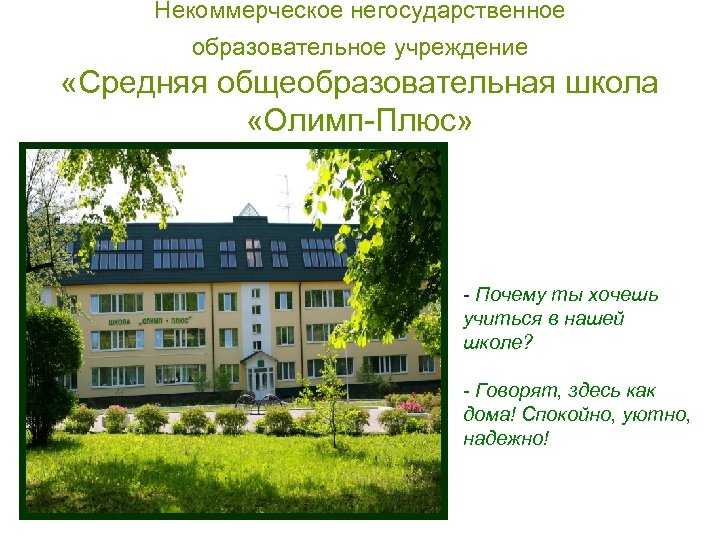 Некоммерческое негосударственное образовательное учреждение
«Средняя общеобразовательная школа «Олимп-Плюс»

ШКОЛА „ОЛИМП - ПЛЮС"

- Почему ты хочешь учиться в нашей школе?

- Говорят, здесь как дома! Спокойно, уютно, надежно!